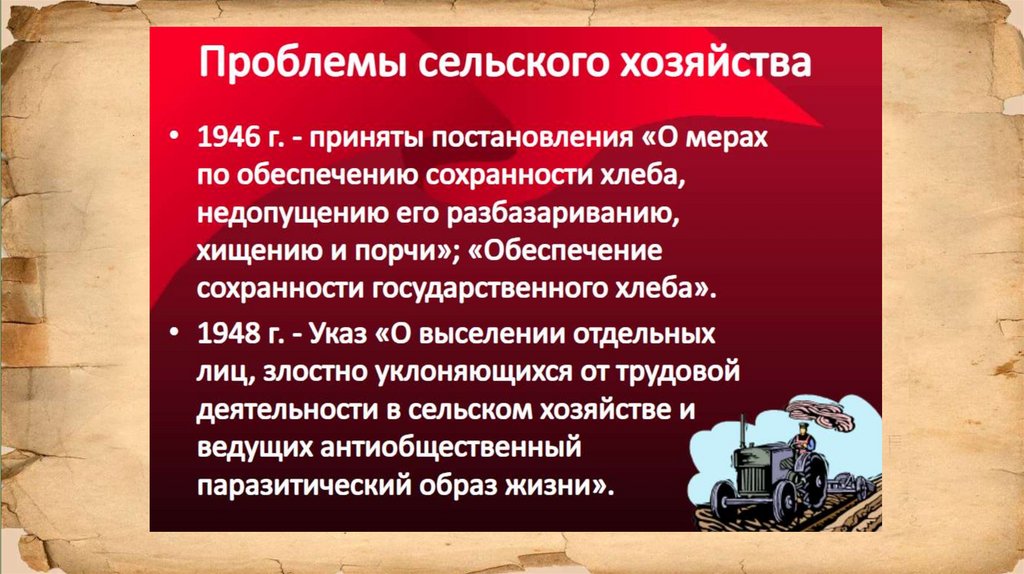 Проблемы сельского хозяйства

• 1946 г. - приняты постановления «О мерах по обеспечению сохранности хлеба, недопущению его разбазариванию, хищению и порчи»; «Обеспечение сохранности государственного хлеба».

• 1948 г. - Указ «О выселении отдельных лиц, злостно уклоняющихся от трудовой деятельности в сельском хозяйстве и ведущих антиобщественный паразитический образ жизни».